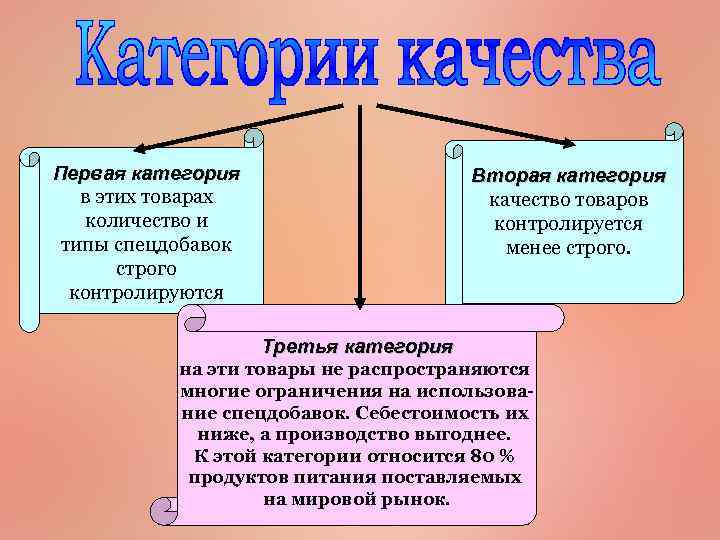 Категории качества

Первая категория
в этих товарах количество и типы спецдобавок строго контролируются

Вторая категория
качество товаров контролируется менее строго.

Третья категория
на эти товары не распространяются многие ограничения на использование спецдобавок. Себестоимость их ниже, а производство выгоднее.
К этой категории относится 80 % продуктов питания поставляемых на мировой рынок.